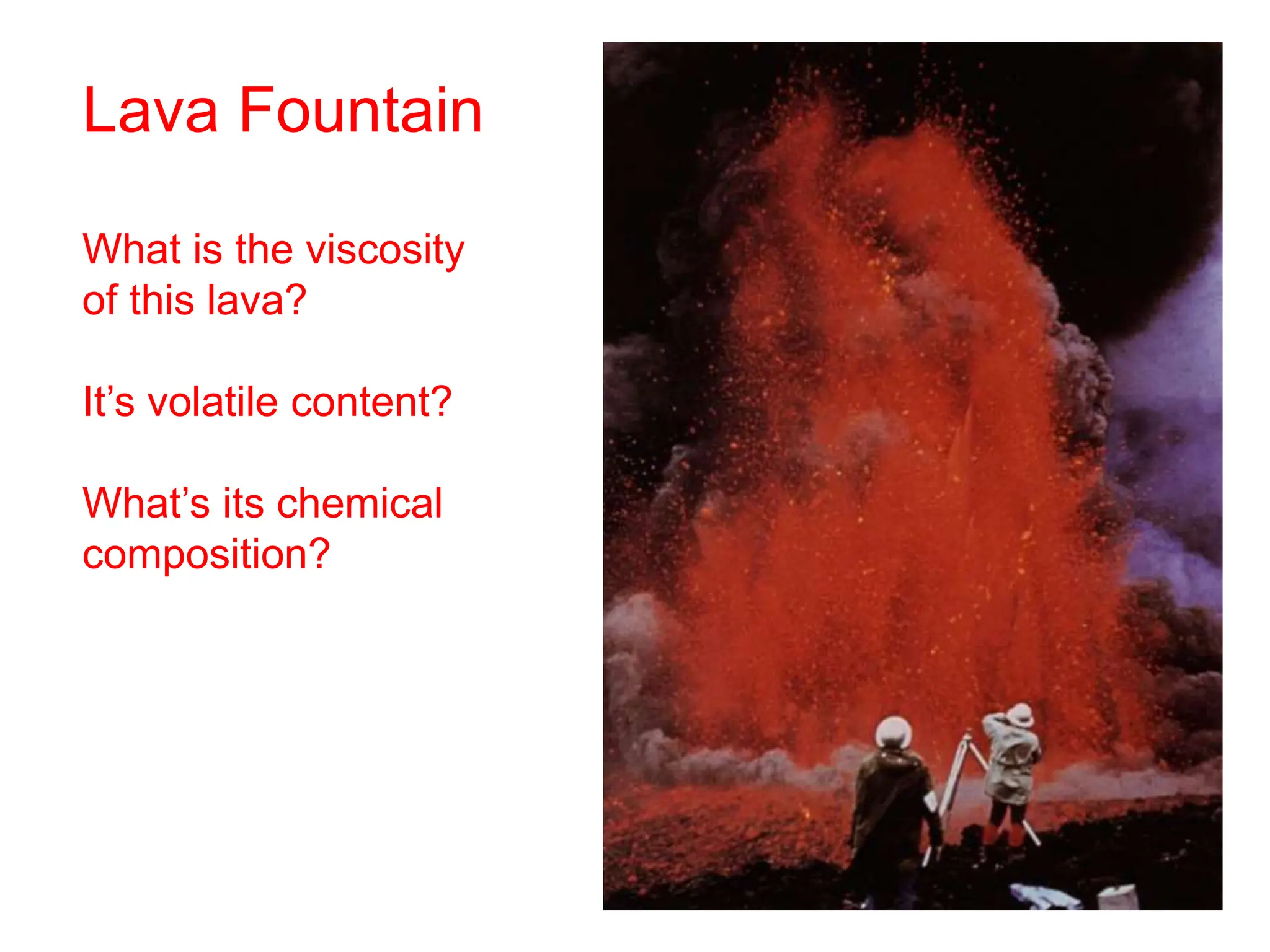 Lava Fountain

What is the viscosity of this lava?

It’s volatile content?

What’s its chemical composition?